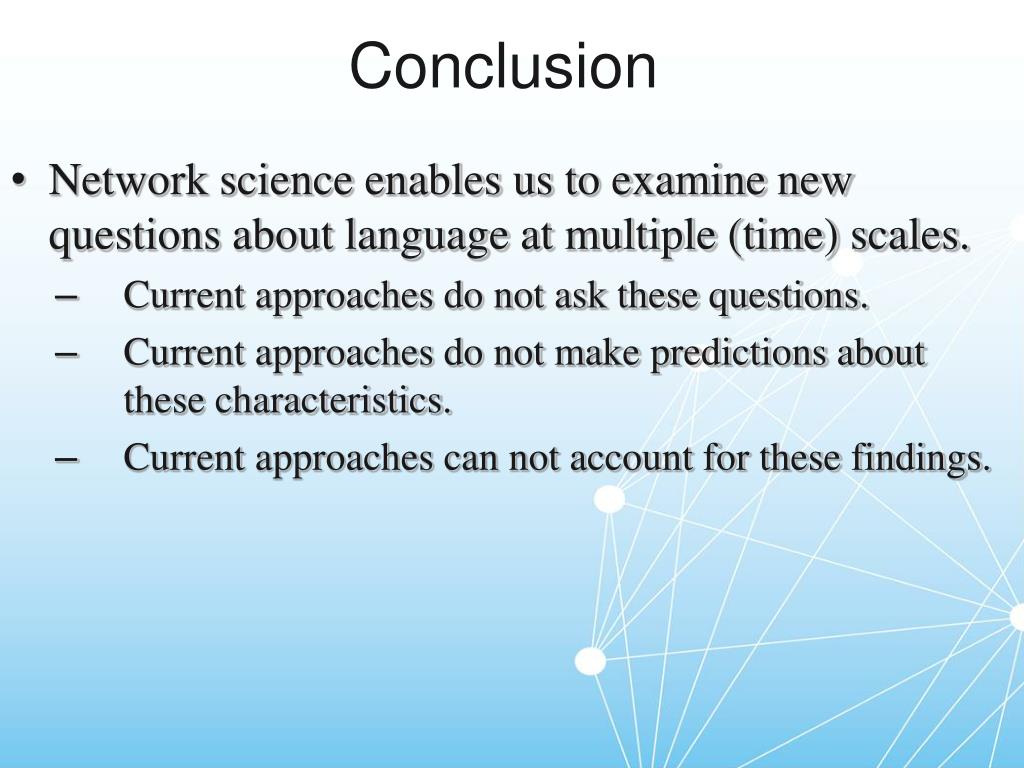 Conclusion

• Network science enables us to examine new questions about language at multiple (time) scales.
– Current approaches do not ask these questions.
– Current approaches do not make predictions about these characteristics.
– Current approaches can not account for these findings.